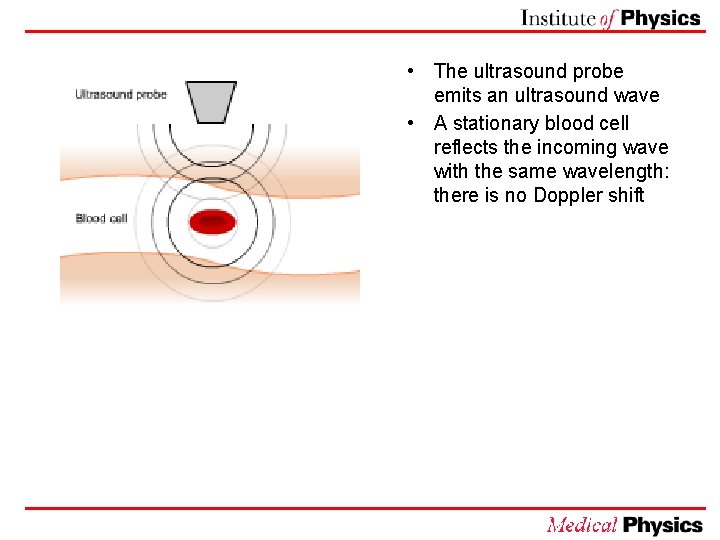 Institute of Physics

Ultrasound probe

Blood cell

• The ultrasound probe emits an ultrasound wave
• A stationary blood cell reflects the incoming wave with the same wavelength: there is no Doppler shift

Medical Physics